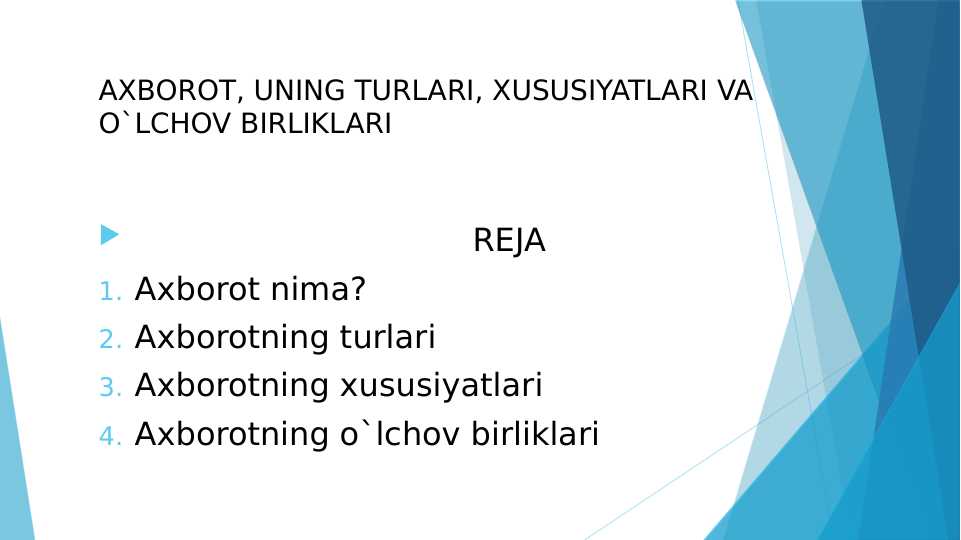 AXBOROT, UNING TURLARI, XUSUSIYATLARI VA O`LCHOV BIRLIKLARI

REJA

1. Axborot nima?
2. Axborotning turlari
3. Axborotning xususiyatlari
4. Axborotning o`lchov birliklari